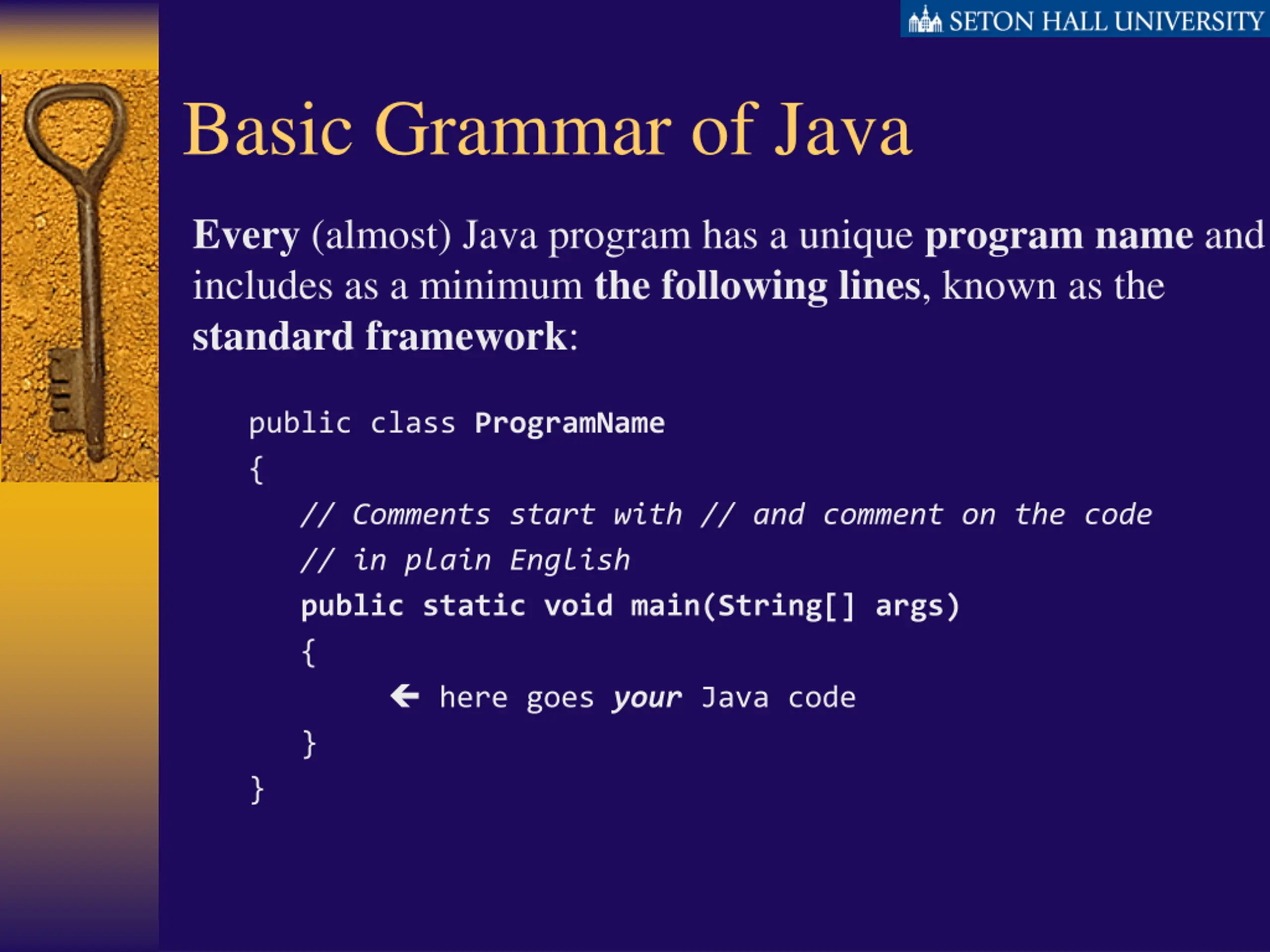 SETON HALL UNIVERSITY

Basic Grammar of Java

Every (almost) Java program has a unique program name and includes as a minimum the following lines, known as the standard framework:

public class ProgramName
{
// Comments start with // and comment on the code
// in plain English
public static void main(String[] args)
{
← here goes your Java code
}
}